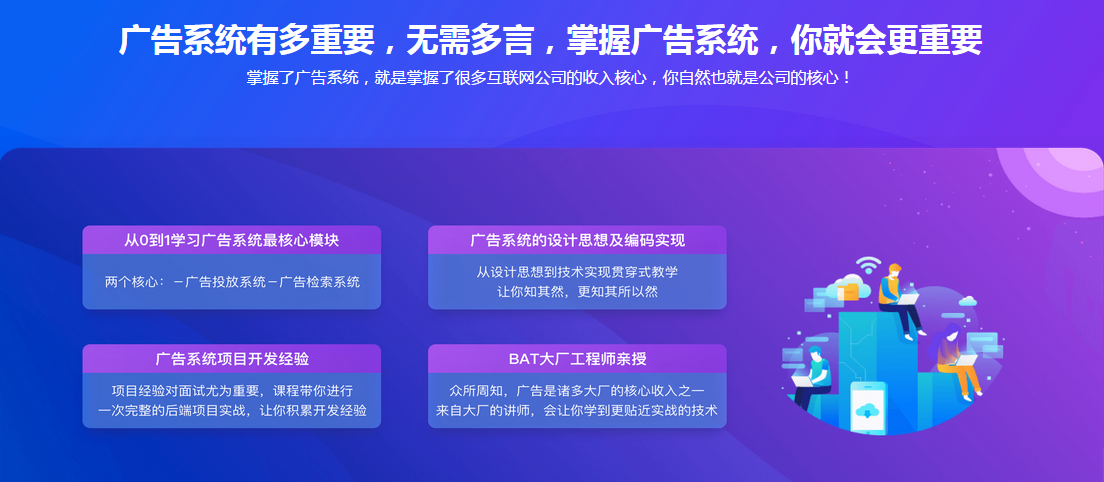 广告系统有多重要，无需多言，掌握广告系统，你就会更重要

掌握了广告系统，就是掌握了很多互联网公司的收入核心，你自然也就是公司的核心！

从0到1学习广告系统最核心模块

两个核心：－广告投放系统－广告检索系统

广告系统的设计思想及编码实现

从设计思想到技术实现贯穿式教学
让你知其然，更知其所以然

广告系统项目开发经验

项目经验对面试尤为重要，课程带你进行
一次完整的后端项目实战，让你积累开发经验

BAT大厂工程师亲授

众所周知，广告是诸多大厂的核心收入之一
来自大厂的讲师，会让你学到更贴近实战的技术